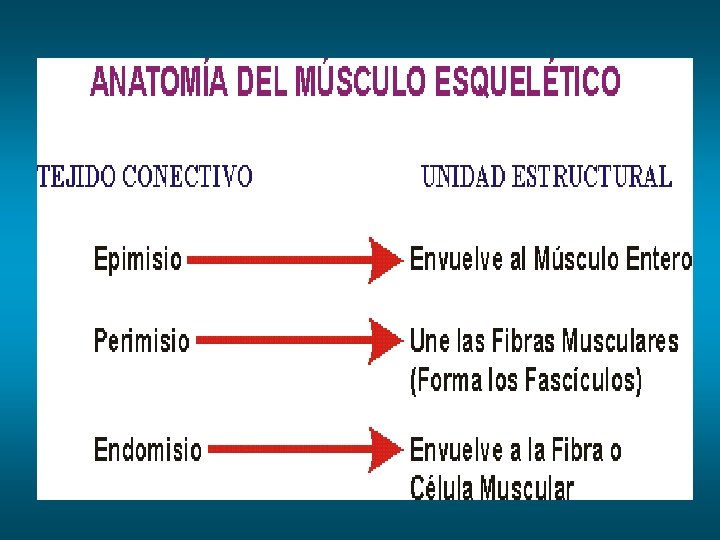 ANATOMÍA DEL MÚSCULO ESQUELÉTICO

TEJIDO CONECTIVO

UNIDAD ESTRUCTURAL

Epimisio

Envuelve al Músculo Entero

Perimisio

Une las Fibras Musculares (Forma los Fascículos)

Endomisio

Envuelve a la Fibra o Célula Muscular